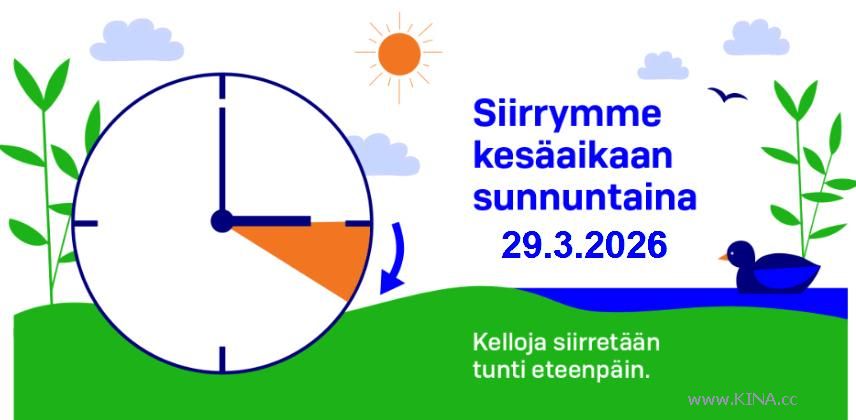 Siirrymme kesäaikaan sunnuntaina
29.3.2026

Kelloja siirretään tunti eteenpäin.

www.KINA.cc